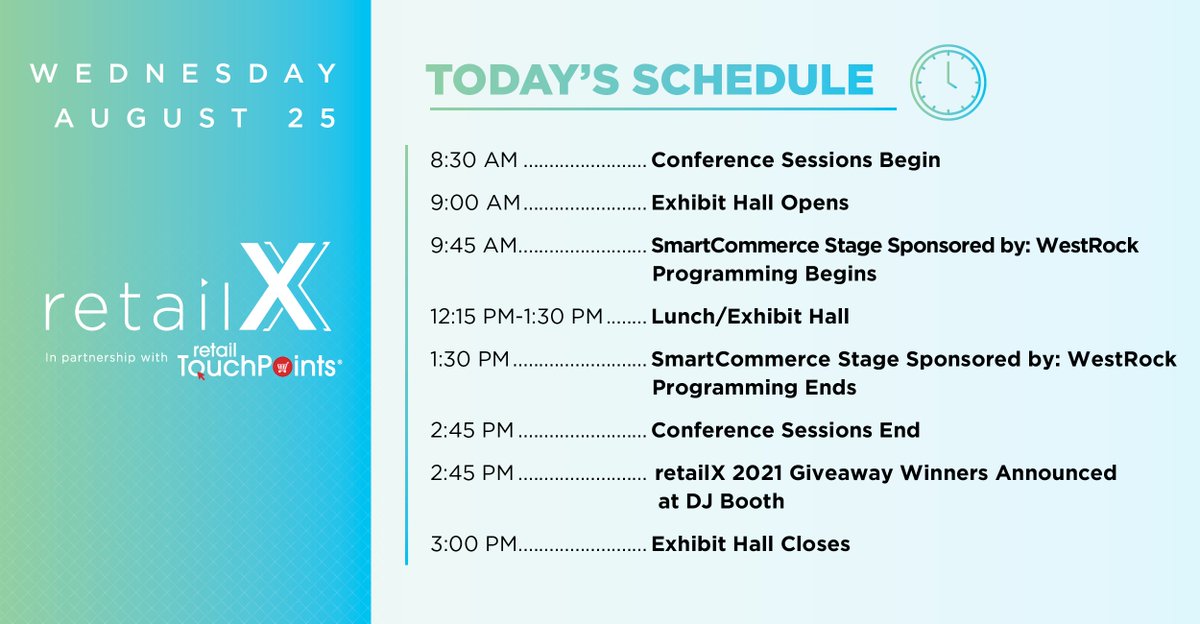 WEDNESDAY
AUGUST 25

retailX

In partnership with retail TouchPoints®

TODAY'S SCHEDULE

8:30 AM ........................ Conference Sessions Begin

9:00 AM ........................ Exhibit Hall Opens

9:45 AM ........................ SmartCommerce Stage Sponsored by: WestRock Programming Begins

12:15 PM-1:30 PM ........ Lunch/Exhibit Hall

1:30 PM ........................ SmartCommerce Stage Sponsored by: WestRock Programming Ends

2:45 PM ........................ Conference Sessions End

2:45 PM ........................ retailX 2021 Giveaway Winners Announced at DJ Booth

3:00 PM ........................ Exhibit Hall Closes